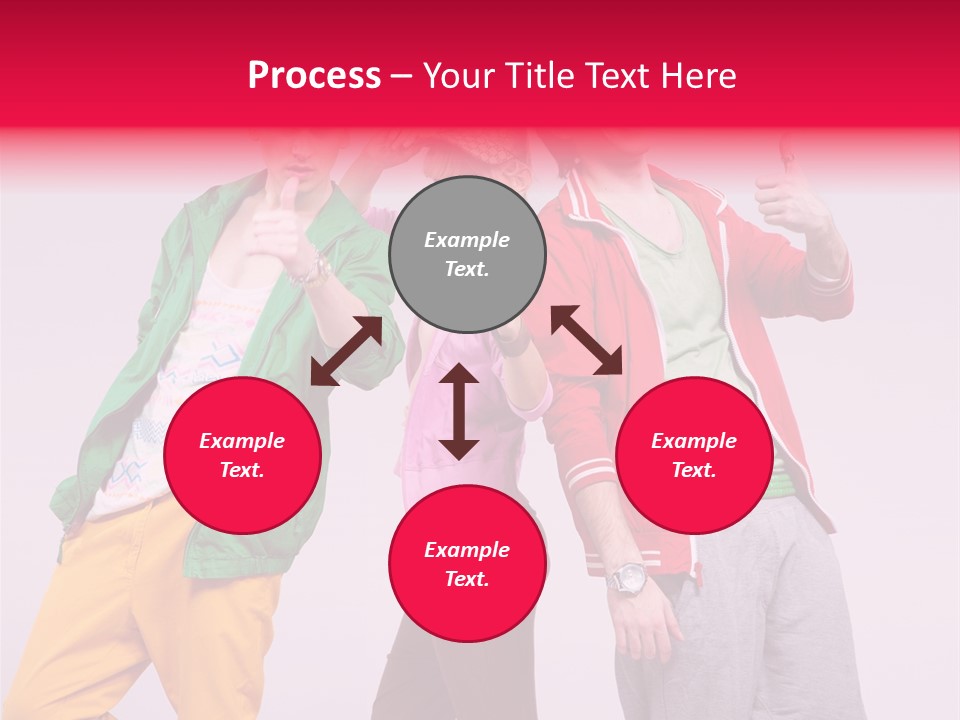 Process – Your Title Text Here

Example Text.

Example Text.

Example Text.

Example Text.